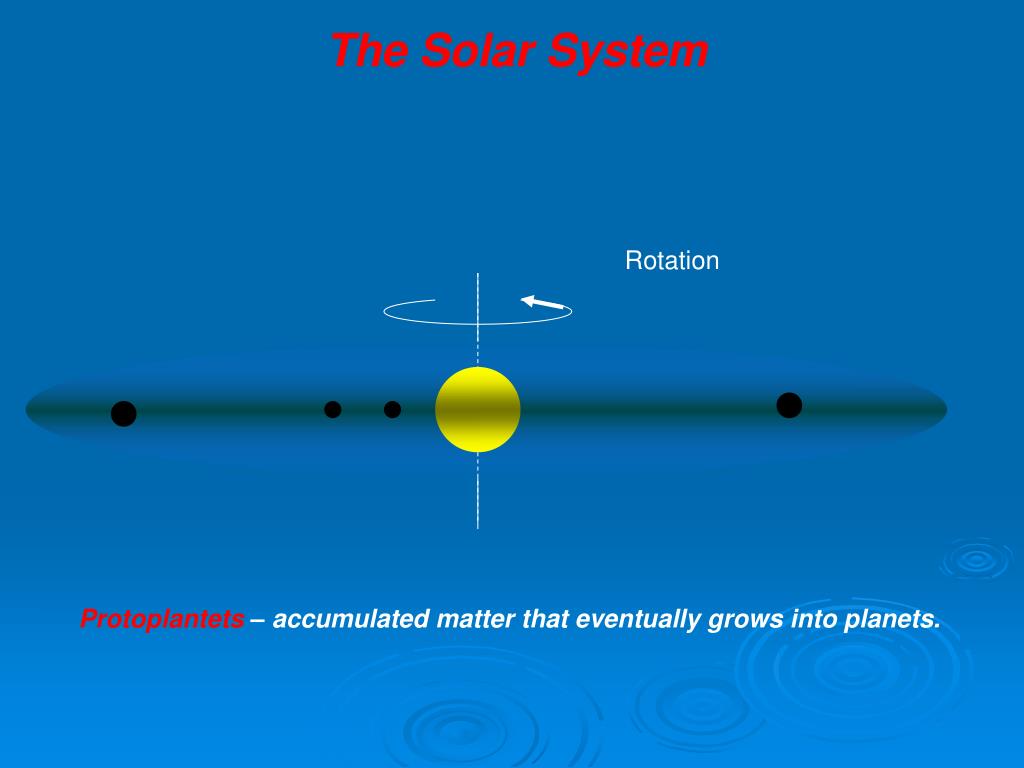 The Solar System

Rotation

Protoplantets – accumulated matter that eventually grows into planets.